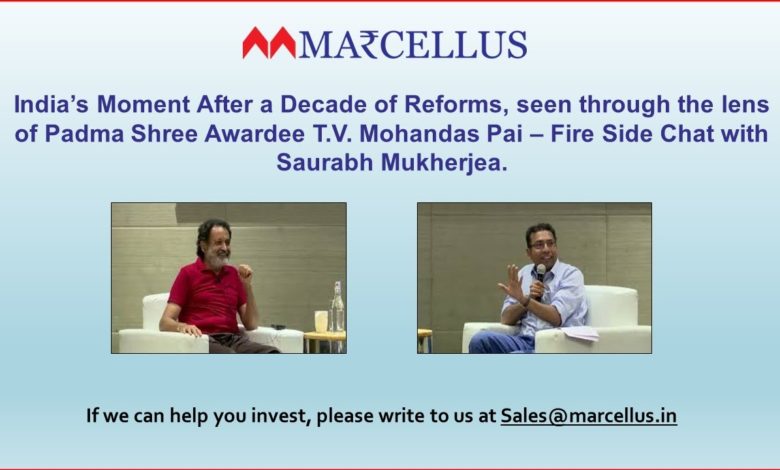 MA₹CELLUS

India's Moment After a Decade of Reforms, seen through the lens of Padma Shree Awardee T.V. Mohandas Pai – Fire Side Chat with Saurabh Mukherjea.

If we can help you invest, please write to us at Sales@marcellus.in